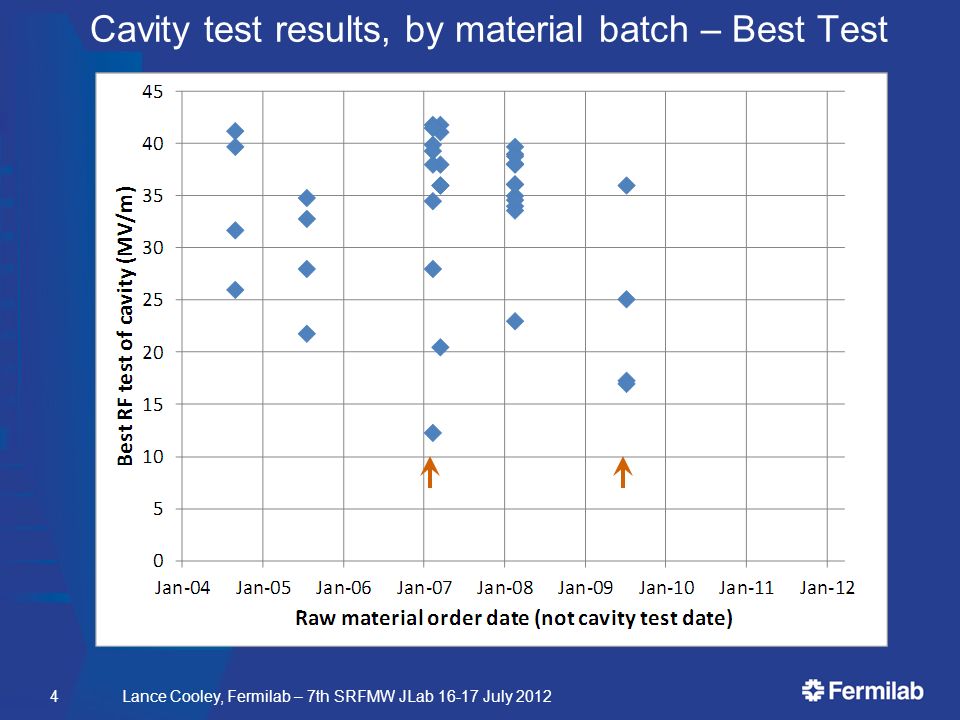 Cavity test results, by material batch – Best Test

Best RF test of cavity (MV/m)

45
40
35
30
25
20
15
10
5
0

Jan-04 Jan-05 Jan-06 Jan-07 Jan-08 Jan-09 Jan-10 Jan-11 Jan-12

Raw material order date (not cavity test date)

4

Lance Cooley, Fermilab – 7th SRFMW JLab 16-17 July 2012

Fermilab